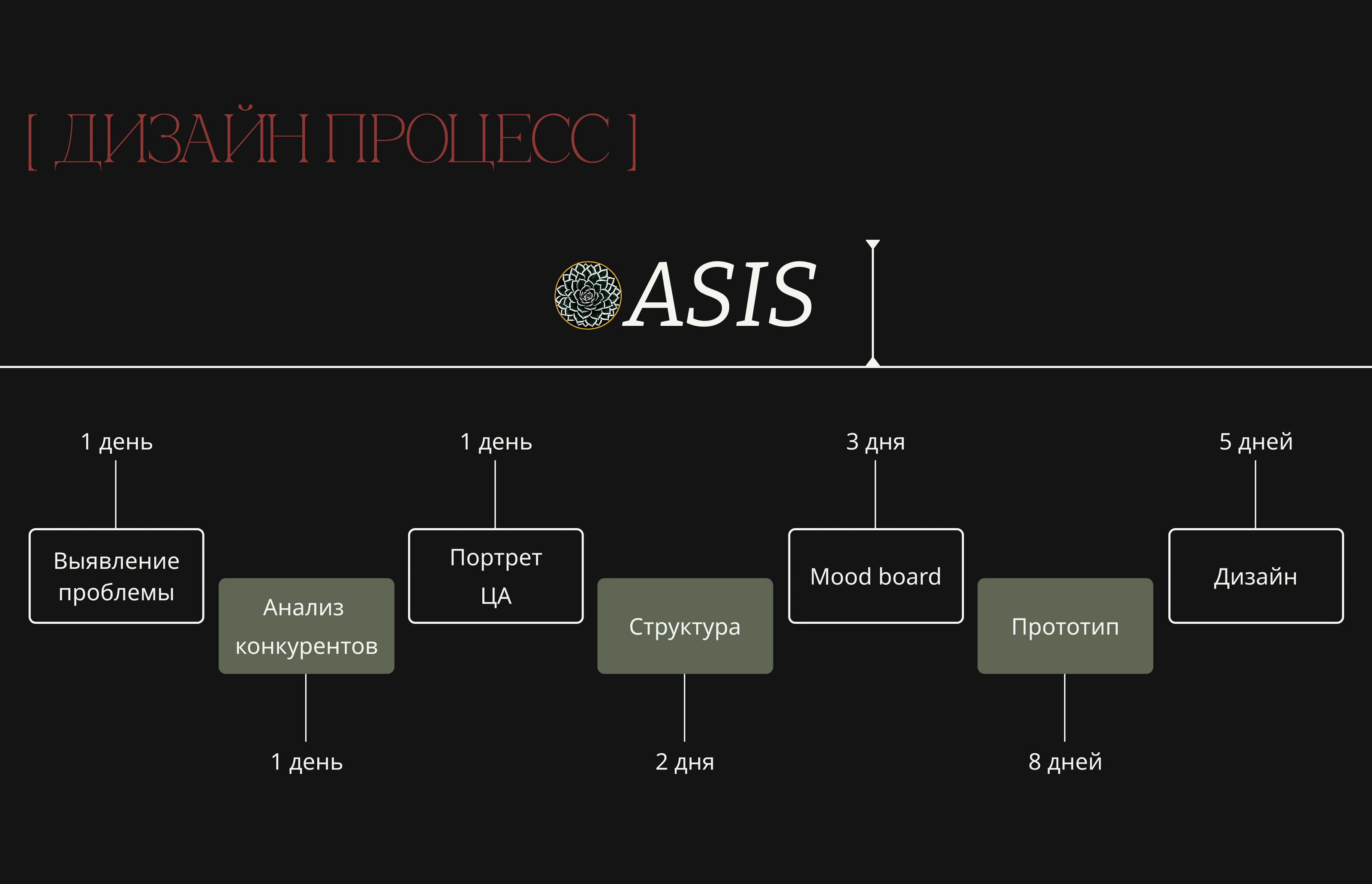 [ ДИЗАЙН ПРОЦЕСС ]

ASIS

1 день

Выявление проблемы

Анализ конкурентов

1 день

1 день

Портрет ЦА

Структура

2 дня

3 дня

Mood board

Прототип

8 дней

5 дней

Дизайн